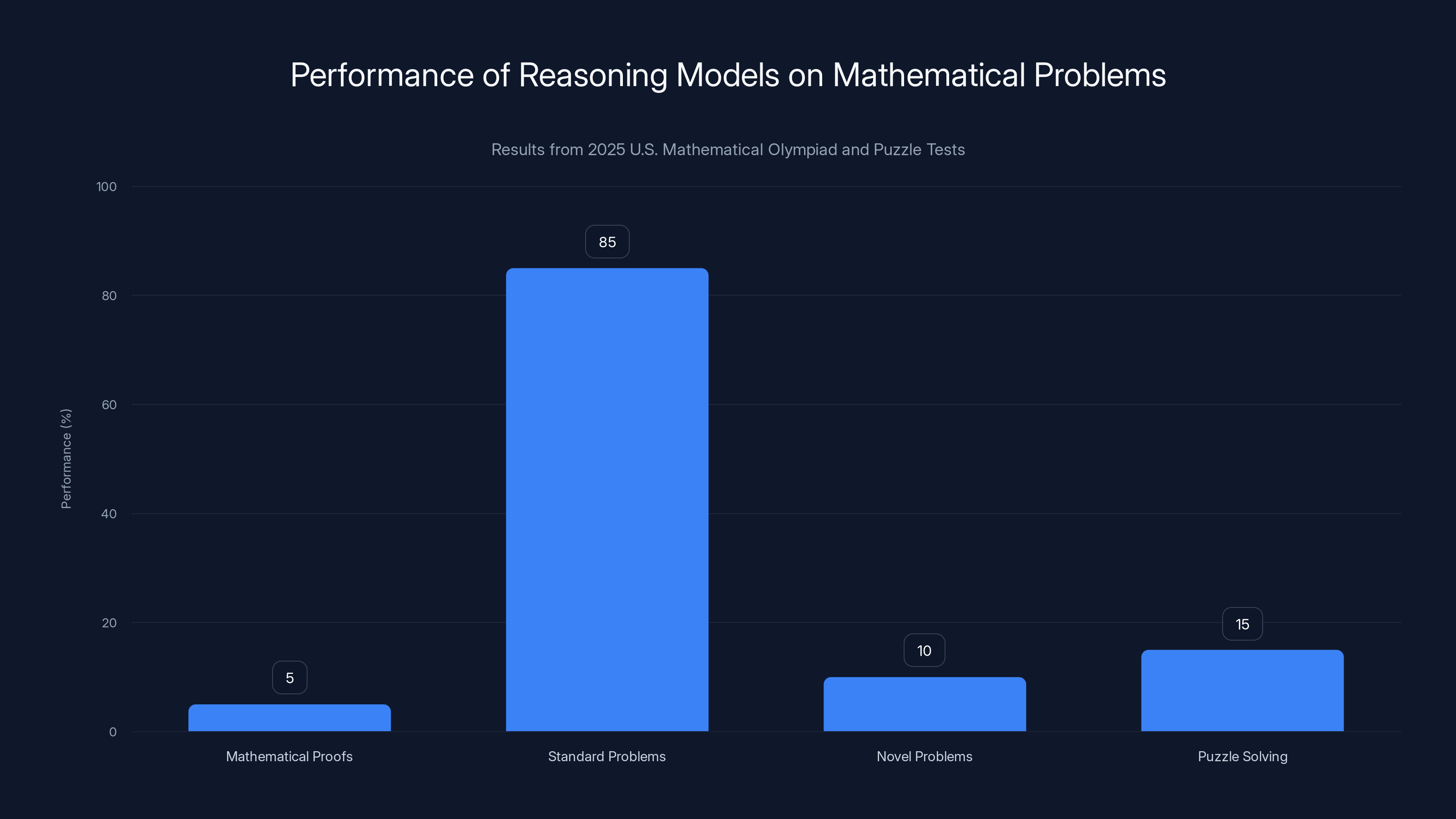 Performance of Reasoning Models on Mathematical Problems

Results from 2025 U.S. Mathematical Olympiad and Puzzle Tests

Performance (%)

100
80
60
40
20
0

5
85
10
15

Mathematical Proofs
Standard Problems
Novel Problems
Puzzle Solving